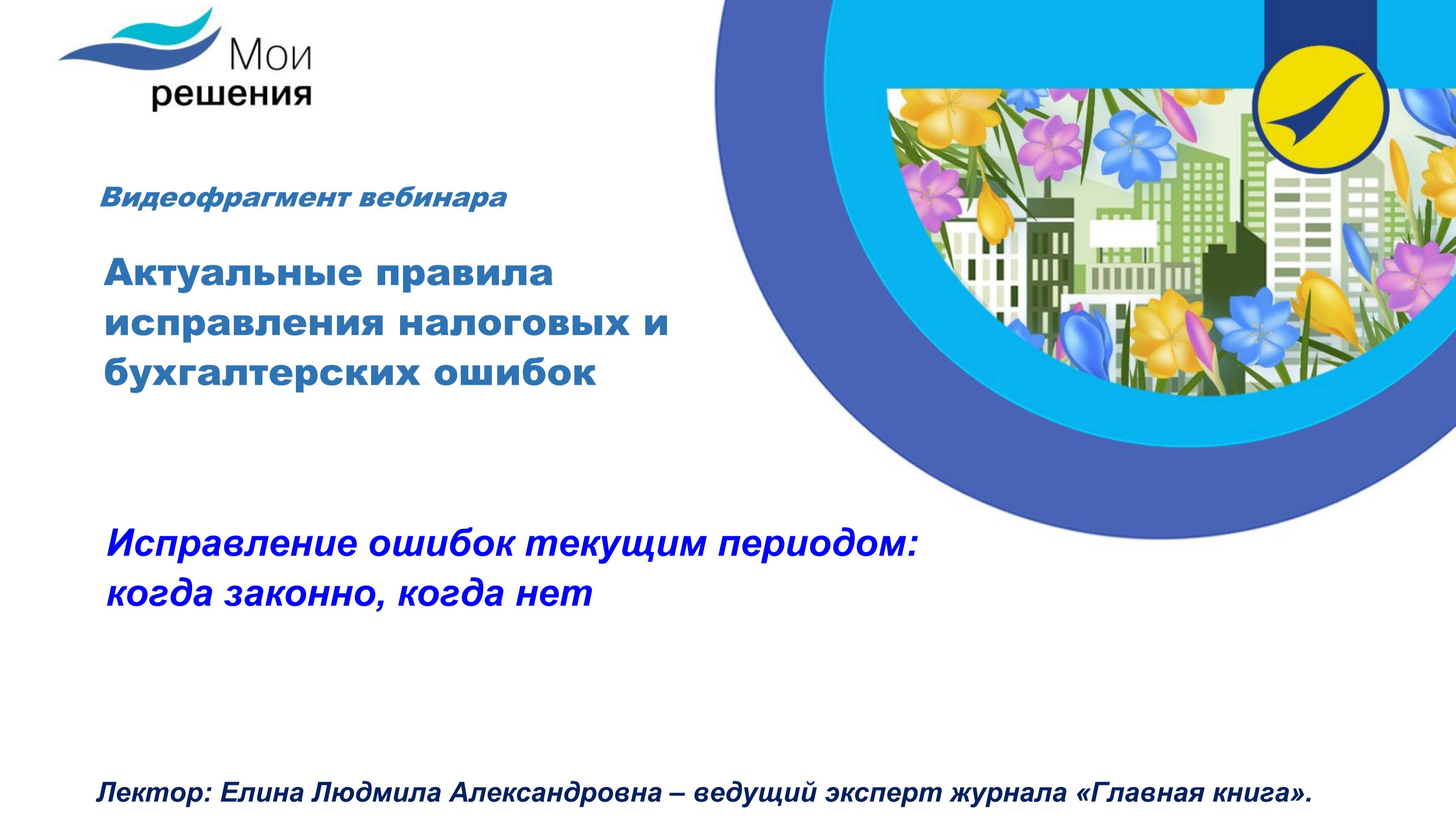 Мои
решения

Видеофрагмент вебинара

Актуальные правила исправления налоговых и бухгалтерских ошибок

Исправление ошибок текущим периодом: когда законно, когда нет

Лектор: Елина Людмила Александровна – ведущий эксперт журнала «Главная книга».